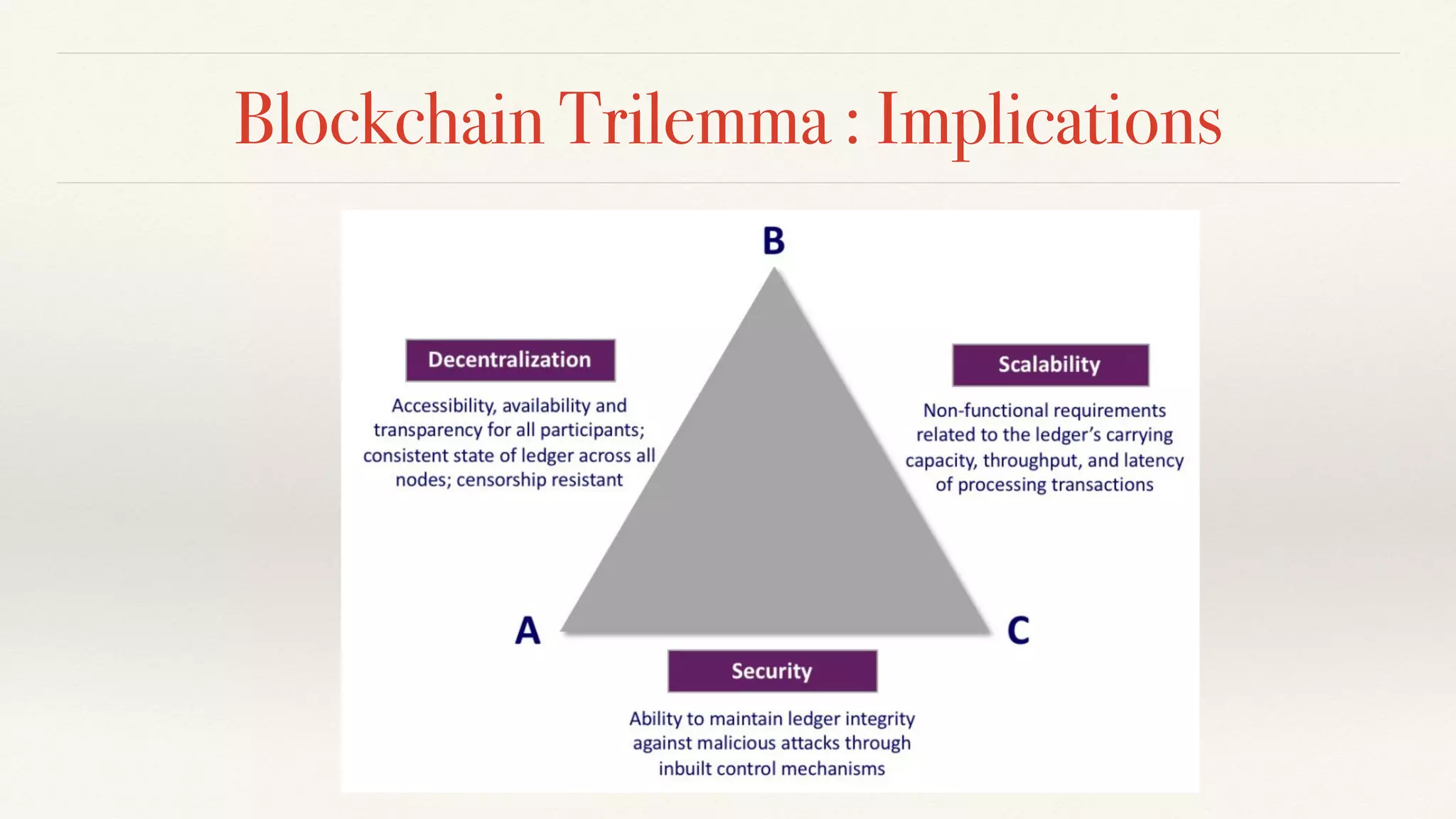 Blockchain Trilemma : Implications

B

Decentralization

Accessibility, availability and transparency for all participants; consistent state of ledger across all nodes; censorship resistant

Scalability

Non-functional requirements related to the ledger's carrying capacity, throughput, and latency of processing transactions

A

C

Security

Ability to maintain ledger integrity against malicious attacks through inbuilt control mechanisms